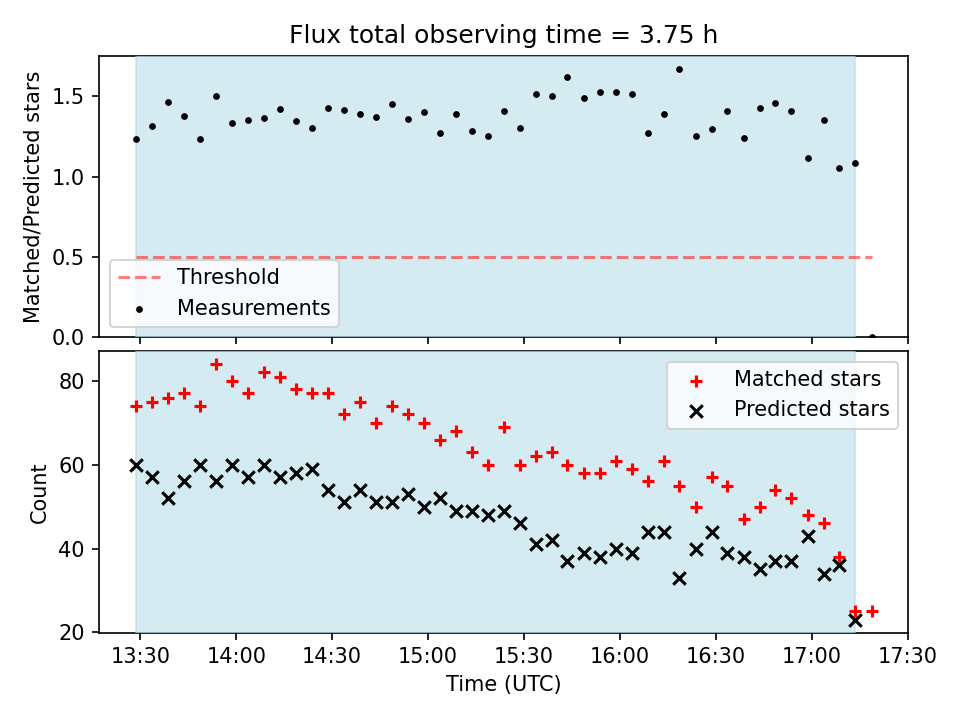 Flux total observing time = 3.75 h

Matched/Predicted stars

1.5
1.0
0.5
0.0

Threshold
Measurements

Count

80
60
40
20

Matched stars
Predicted stars

13:30
14:00
14:30
15:00
15:30
16:00
16:30
17:00
17:30

Time (UTC)